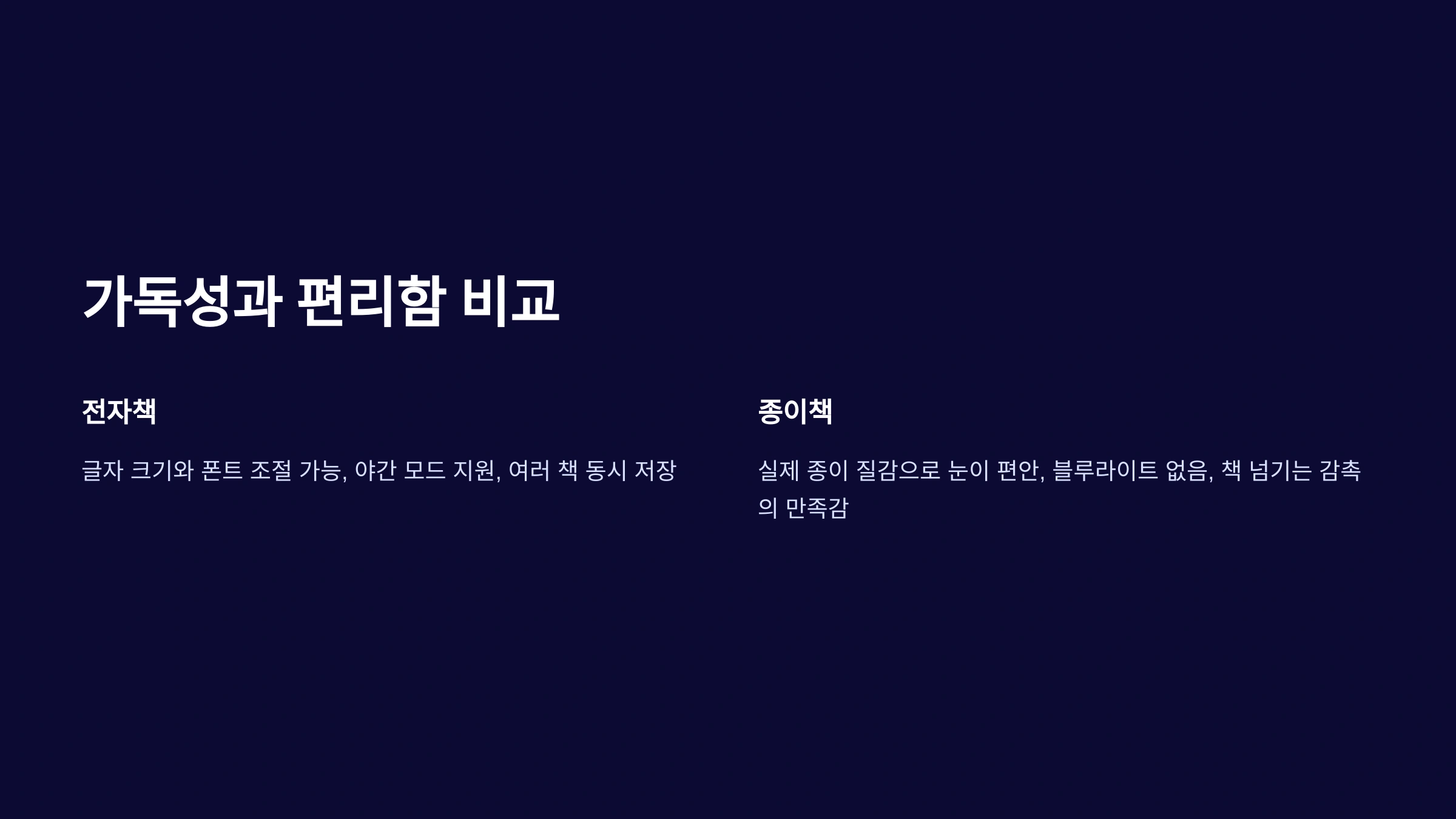 가독성과 편리함 비교

전자책

글자 크기와 폰트 조절 가능, 야간 모드 지원, 여러 책 동시 저장

종이책

실제 종이 질감으로 눈이 편안, 블루라이트 없음, 책 넘기는 감촉의 만족감